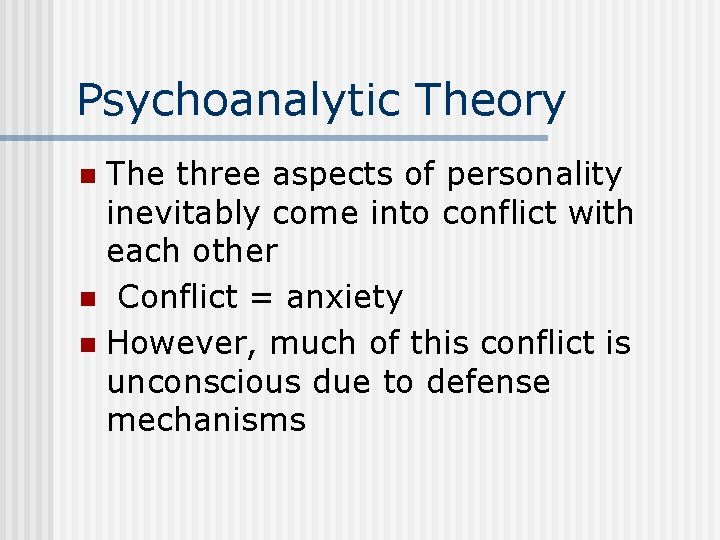 Psychoanalytic Theory

- The three aspects of personality inevitably come into conflict with each other
- Conflict = anxiety
- However, much of this conflict is unconscious due to defense mechanisms